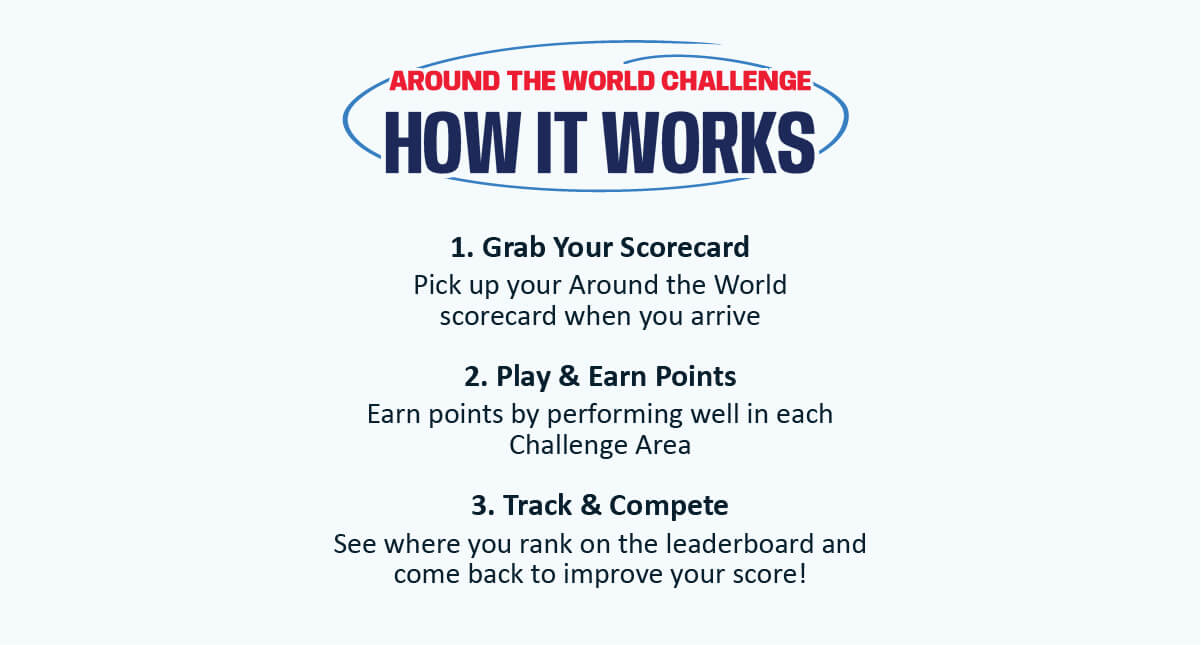 AROUND THE WORLD CHALLENGE
HOW IT WORKS

1. Grab Your Scorecard
Pick up your Around the World scorecard when you arrive

2. Play & Earn Points
Earn points by performing well in each Challenge Area

3. Track & Compete
See where you rank on the leaderboard and come back to improve your score!